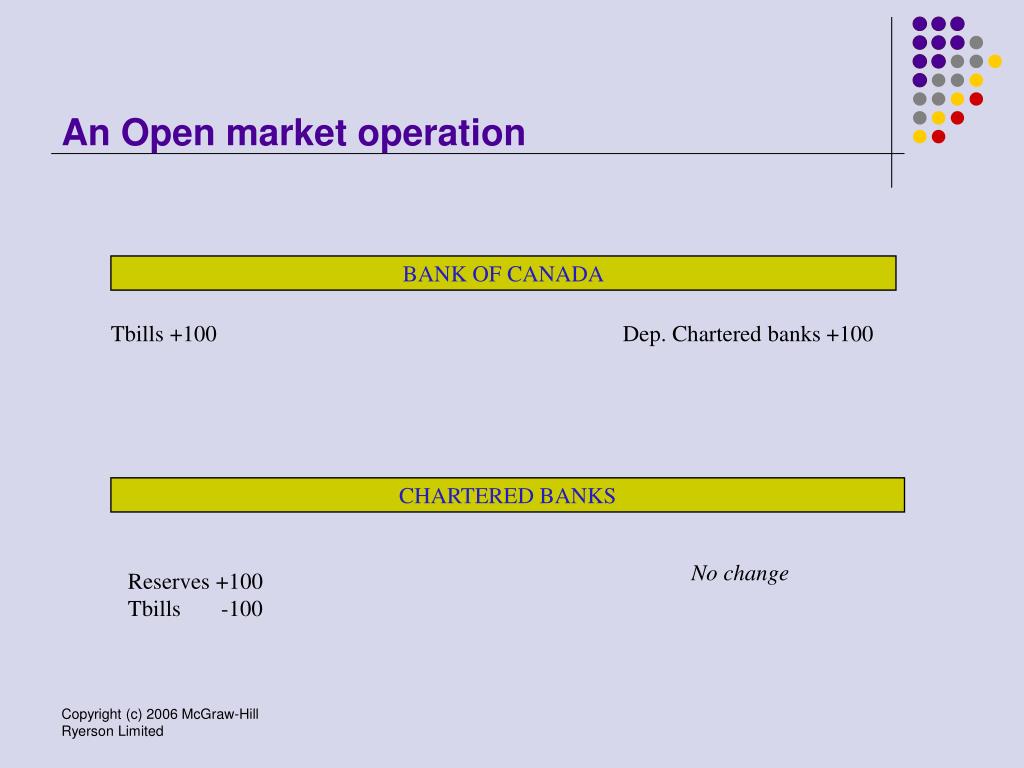 An Open market operation

BANK OF CANADA

Tbills +100

Dep. Chartered banks +100

CHARTERED BANKS

Reserves +100
Tbills -100

No change

Copyright (c) 2006 McGraw-Hill Ryerson Limited